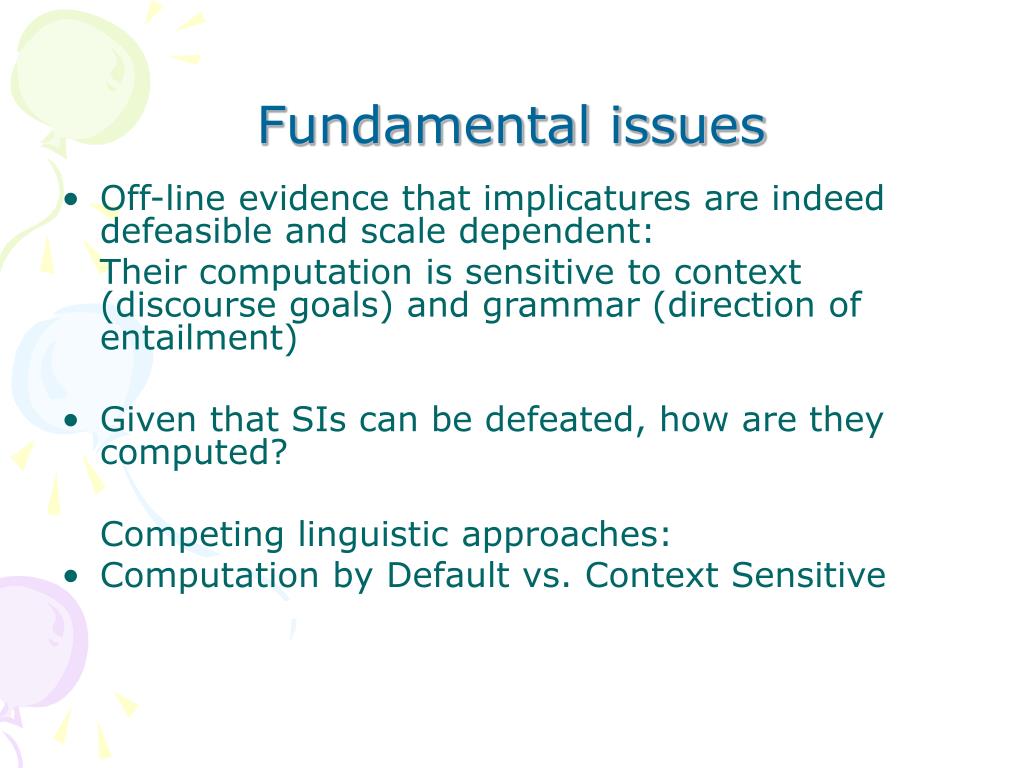 Fundamental issues

• Off-line evidence that implicatures are indeed defeasible and scale dependent:

Their computation is sensitive to context (discourse goals) and grammar (direction of entailment)

• Given that SIs can be defeated, how are they computed?

Competing linguistic approaches:

• Computation by Default vs. Context Sensitive